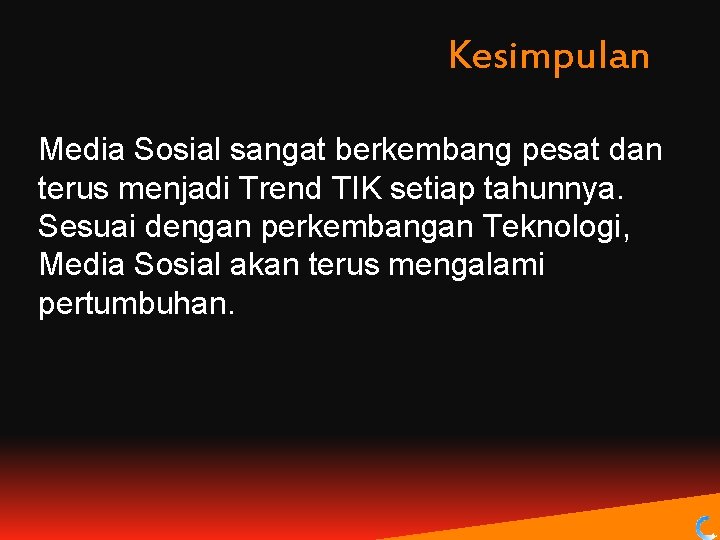 Kesimpulan

Media Sosial sangat berkembang pesat dan terus menjadi Trend TIK setiap tahunnya. Sesuai dengan perkembangan Teknologi, Media Sosial akan terus mengalami pertumbuhan.